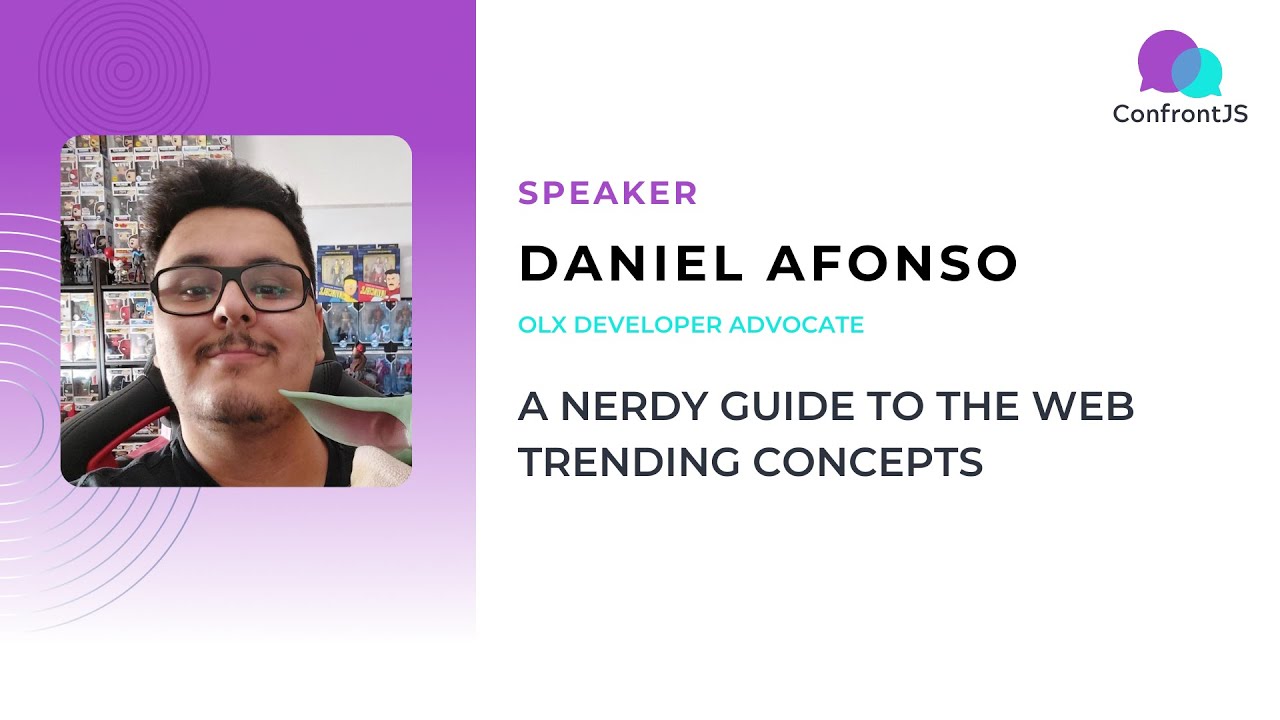 ConfrontJS

SPEAKER

DANIEL AFONSO

OLX DEVELOPER ADVOCATE

A NERDY GUIDE TO THE WEB TRENDING CONCEPTS